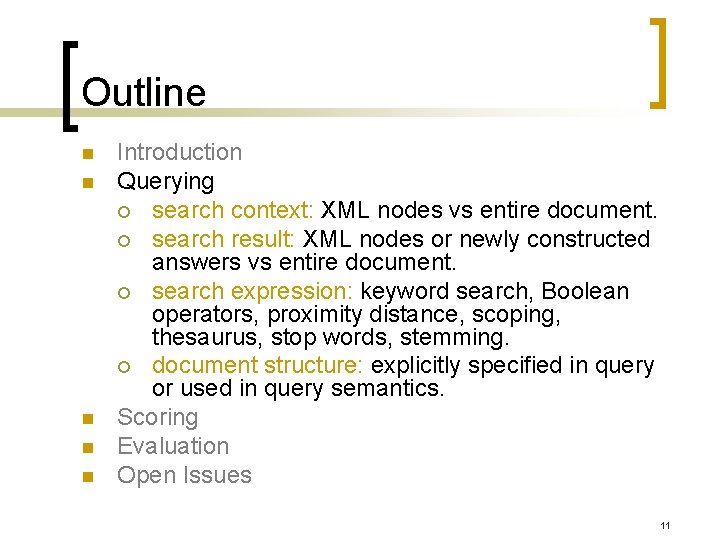 Outline

- Introduction
- Querying
  - search context: XML nodes vs entire document.
  - search result: XML nodes or newly constructed answers vs entire document.
  - search expression: keyword search, Boolean operators, proximity distance, scoping, thesaurus, stop words, stemming.
  - document structure: explicitly specified in query or used in query semantics.
- Scoring
- Evaluation
- Open Issues

11